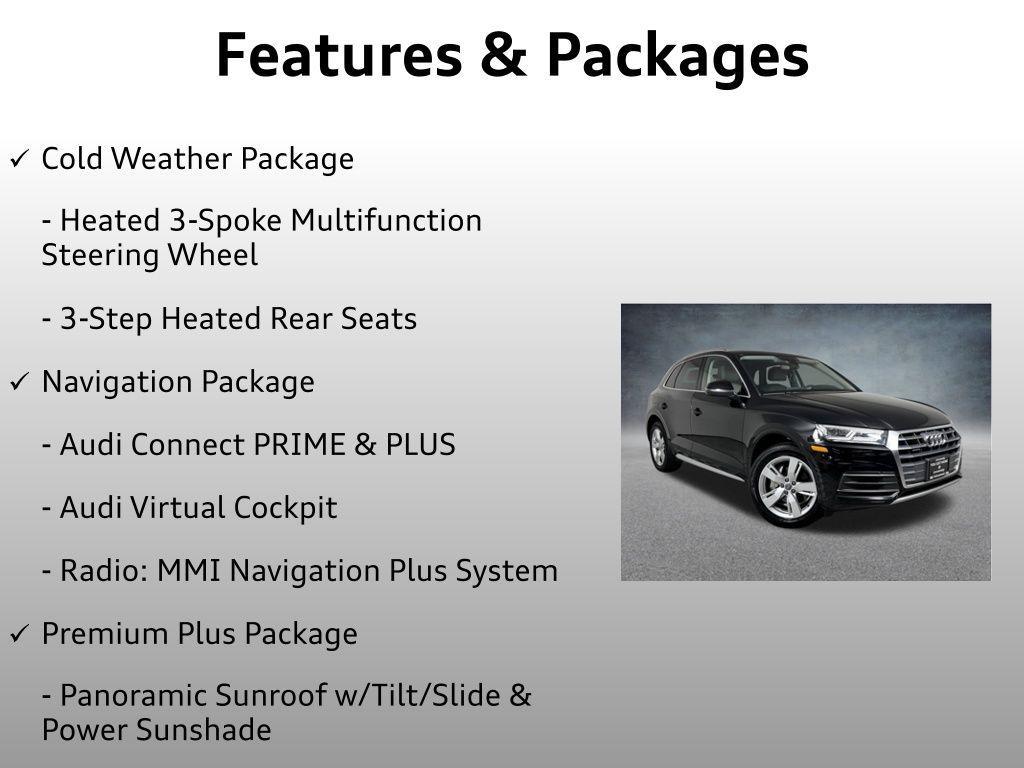 Features & Packages

✓ Cold Weather Package

- Heated 3-Spoke Multifunction Steering Wheel

- 3-Step Heated Rear Seats

✓ Navigation Package

- Audi Connect PRIME & PLUS

- Audi Virtual Cockpit

- Radio: MMI Navigation Plus System

✓ Premium Plus Package

- Panoramic Sunroof w/Tilt/Slide & Power Sunshade